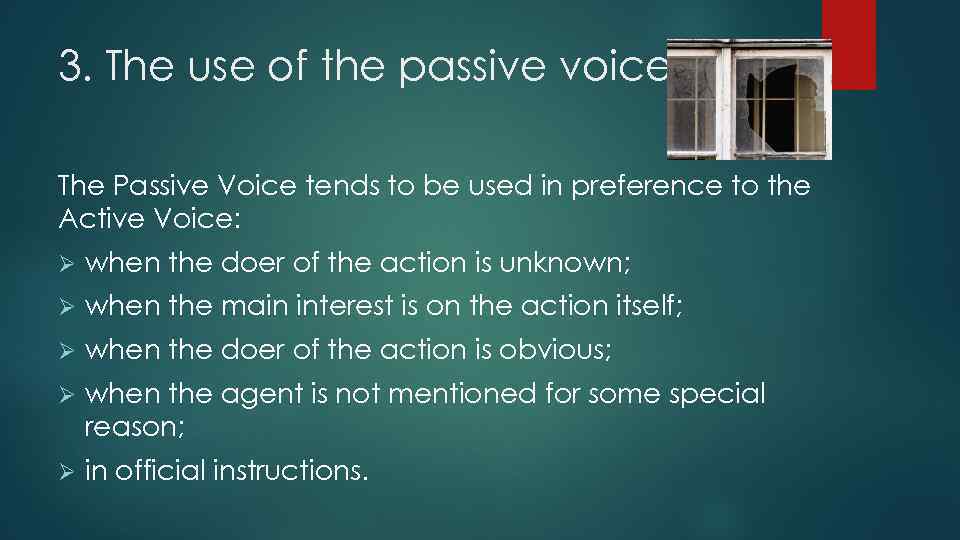 3. The use of the passive voice

The Passive Voice tends to be used in preference to the Active Voice:

➢ when the doer of the action is unknown;

➢ when the main interest is on the action itself;

➢ when the doer of the action is obvious;

➢ when the agent is not mentioned for some special reason;

➢ in official instructions.